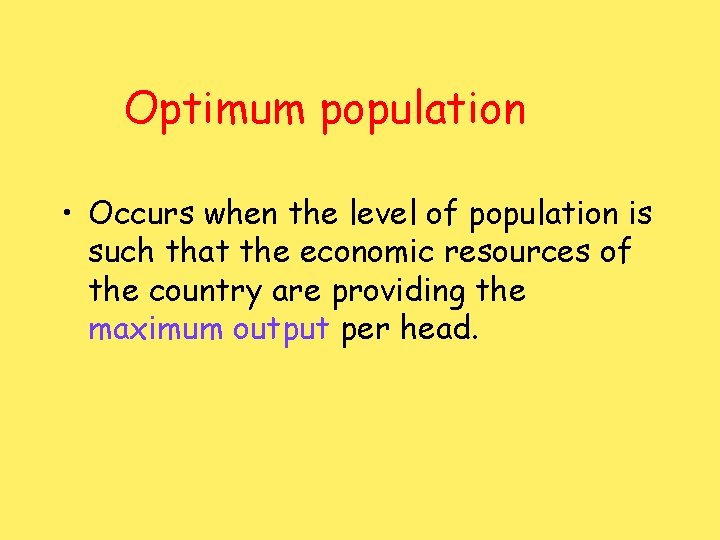 Optimum population

• Occurs when the level of population is such that the economic resources of the country are providing the maximum output per head.